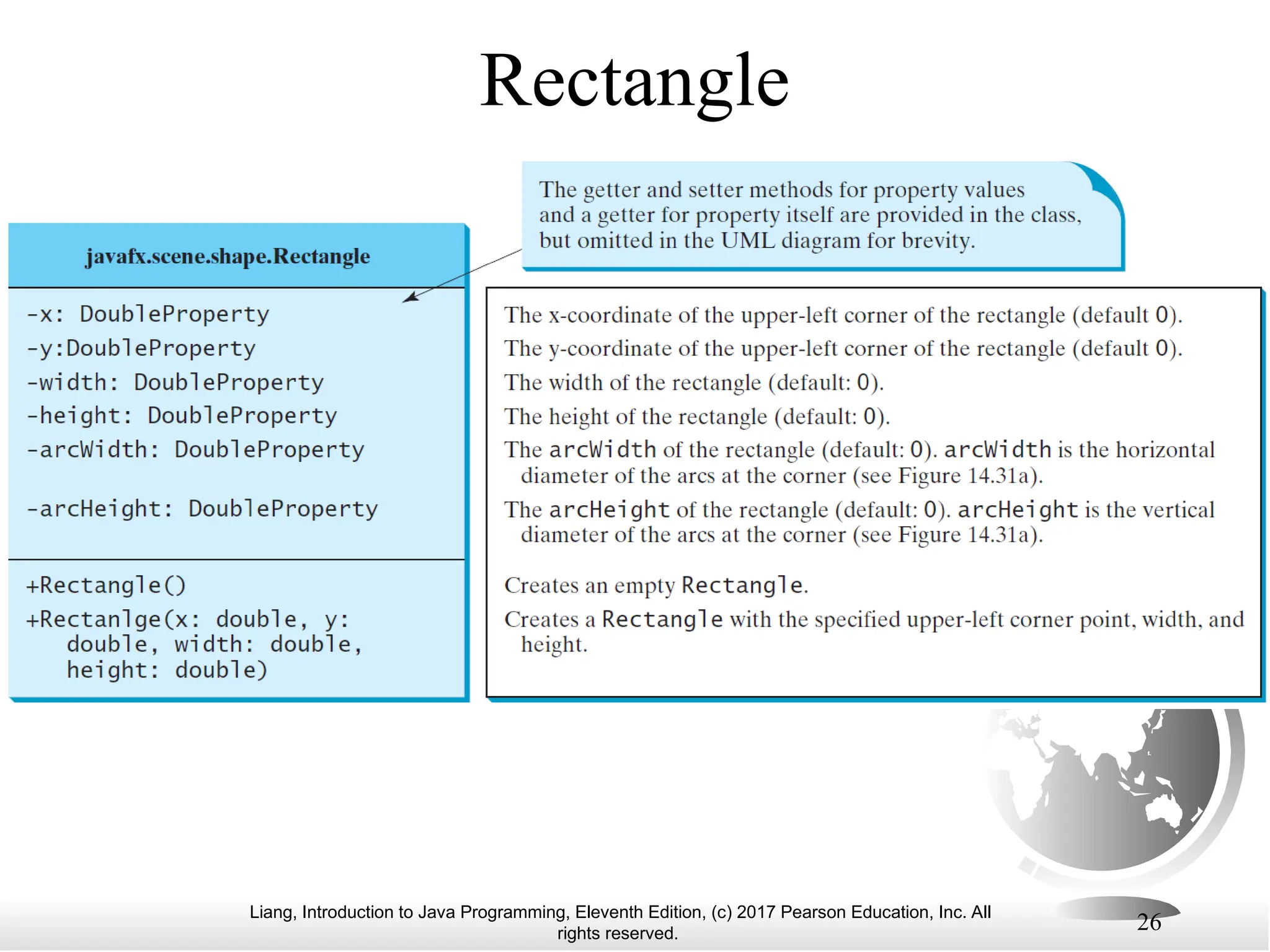 Rectangle

The getter and setter methods for property values and a getter for property itself are provided in the class, but omitted in the UML diagram for brevity.

javafx.scene.shape.Rectangle

-x: DoubleProperty
-y:DoubleProperty
-width: DoubleProperty
-height: DoubleProperty
-arcWidth: DoubleProperty

-arcHeight: DoubleProperty

+Rectangle()
+Rectanlge(x: double, y: double, width: double, height: double)

The x-coordinate of the upper-left corner of the rectangle (default 0).
The y-coordinate of the upper-left corner of the rectangle (default 0).
The width of the rectangle (default: 0).
The height of the rectangle (default: 0).
The arcWidth of the rectangle (default: 0). arcWidth is the horizontal diameter of the arcs at the corner (see Figure 14.31a).
The arcHeight of the rectangle (default: 0). arcHeight is the vertical diameter of the arcs at the corner (see Figure 14.31a).

Creates an empty Rectangle.
Creates a Rectangle with the specified upper-left corner point, width, and height.

Liang, Introduction to Java Programming, Eleventh Edition, (c) 2017 Pearson Education, Inc. All rights reserved.

26